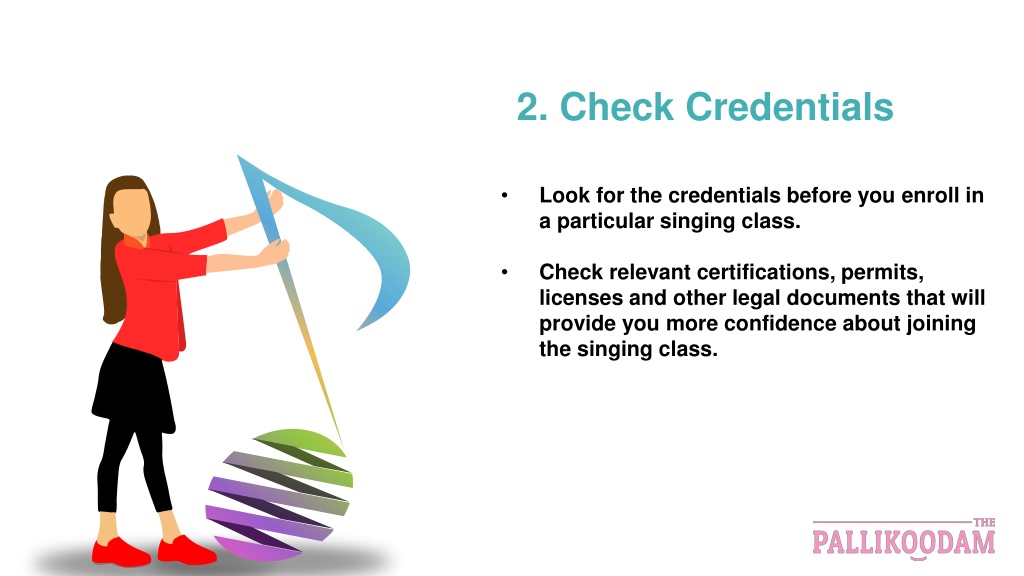 2. Check Credentials

• Look for the credentials before you enroll in a particular singing class.

• Check relevant certifications, permits, licenses and other legal documents that will provide you more confidence about joining the singing class.

THE
PALLIKOODAM